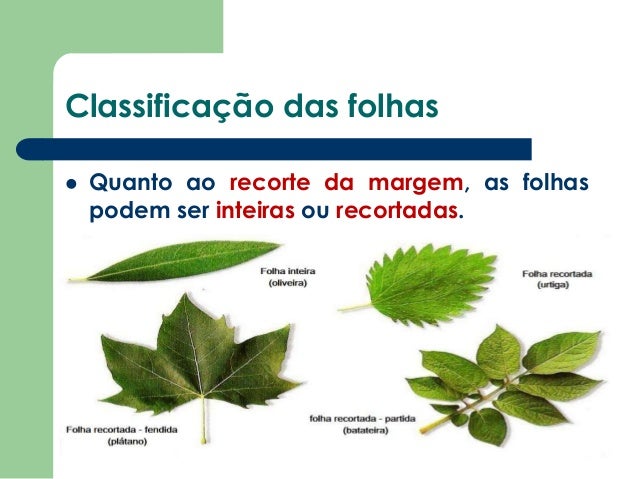 Classificação das folhas

Quanto ao recorte da margem, as folhas podem ser inteiras ou recortadas.

Folha inteira
(oliveira)

Folha recortada
(urtiga)

Folha recortada - fendida
(plátano)

folha recortada - partida
(batateira)